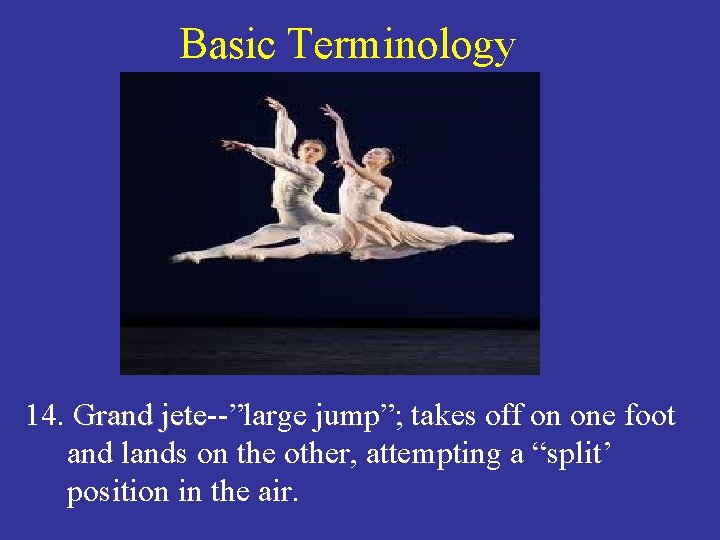 Basic Terminology

14. Grand jete--”large jump”; takes off on one foot and lands on the other, attempting a “split’ position in the air.